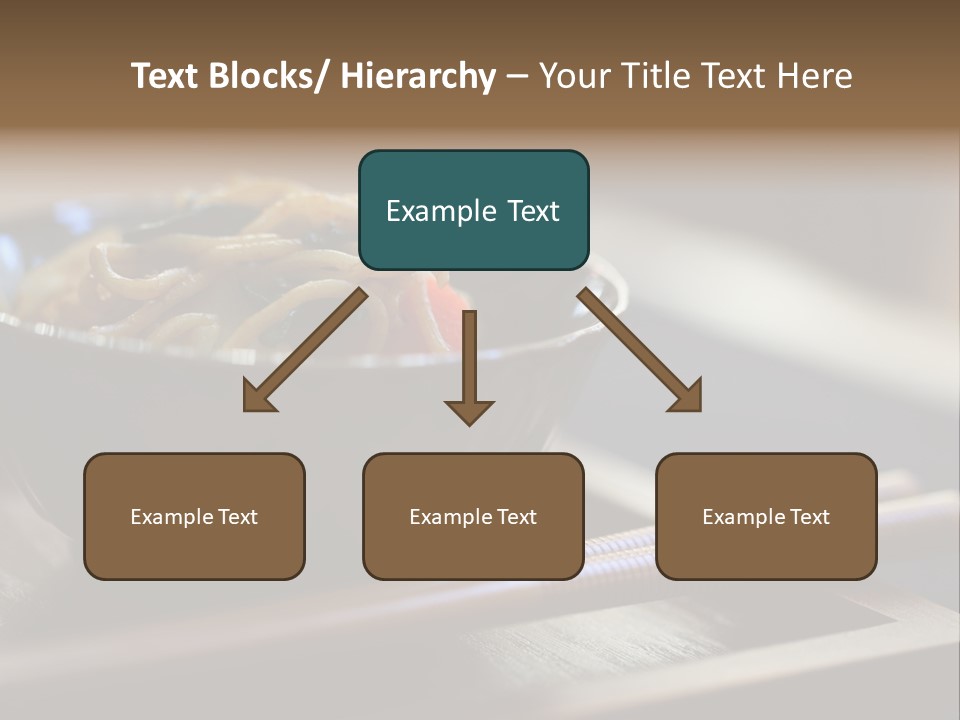 Text Blocks/ Hierarchy – Your Title Text Here

Example Text

Example Text

Example Text

Example Text